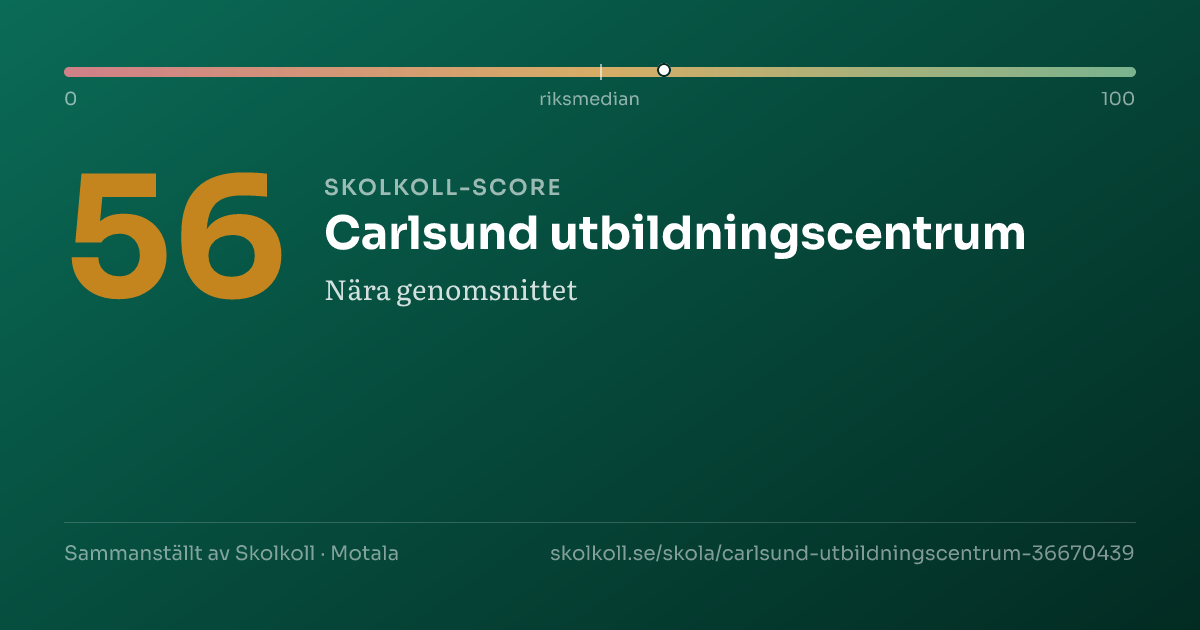 0
riksmedian
100

56

SKOLKOLL-SCORE

Carlsund utbildningscentrum

Nära genomsnittet

Sammanställt av Skolkoll · Motala

skolkoll.se/skola/carlsund-utbildningscentrum-36670439